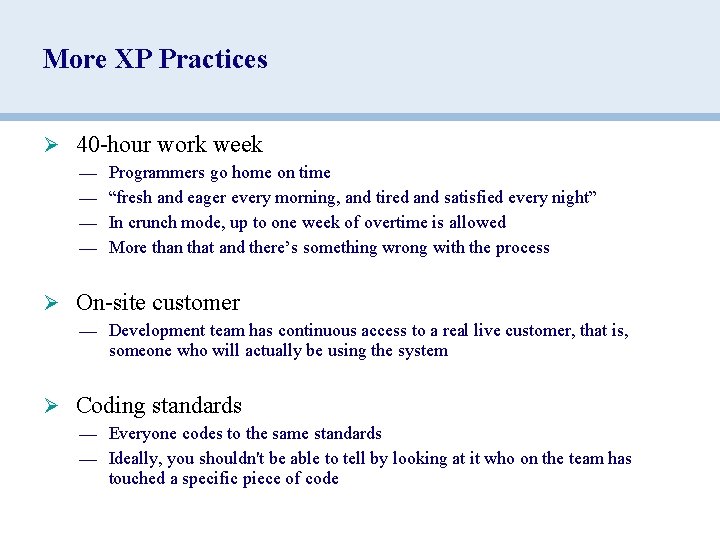 More XP Practices

➢ 40-hour work week
— Programmers go home on time
— “fresh and eager every morning, and tired and satisfied every night”
— In crunch mode, up to one week of overtime is allowed
— More than that and there’s something wrong with the process

➢ On-site customer
— Development team has continuous access to a real live customer, that is, someone who will actually be using the system

➢ Coding standards
— Everyone codes to the same standards
— Ideally, you shouldn't be able to tell by looking at it who on the team has touched a specific piece of code